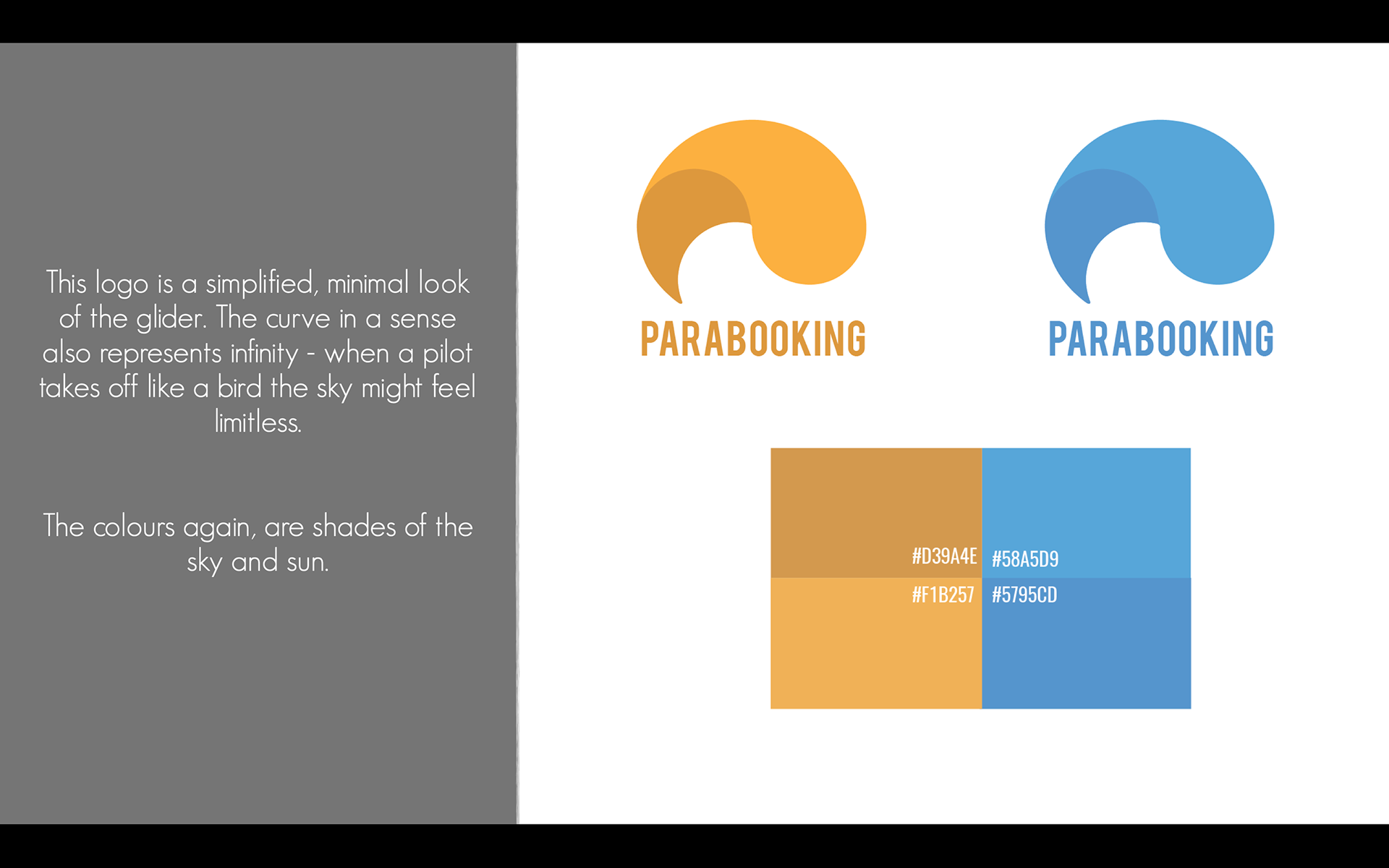 This logo is a simplified, minimal look of the glider. The curve in a sense also represents infinity - when a pilot takes off like a bird the sky might feel limitless.

The colours again, are shades of the sky and sun.

PARABOOKING

PARABOOKING

#D39A4E
#58A5D9
#F1B257
#5795CD